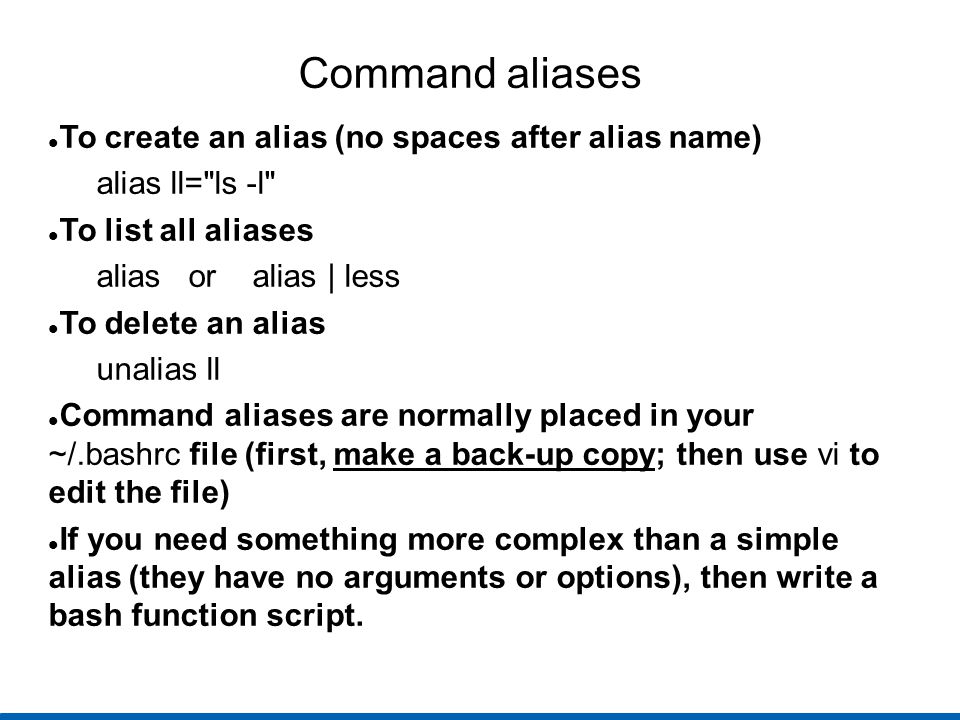 Command aliases

●To create an alias (no spaces after alias name)

alias ll="ls -l"

●To list all aliases

alias or alias | less

●To delete an alias

unalias ll

●Command aliases are normally placed in your ~/.bashrc file (first, make a back-up copy; then use vi to edit the file)

●If you need something more complex than a simple alias (they have no arguments or options), then write a bash function script.